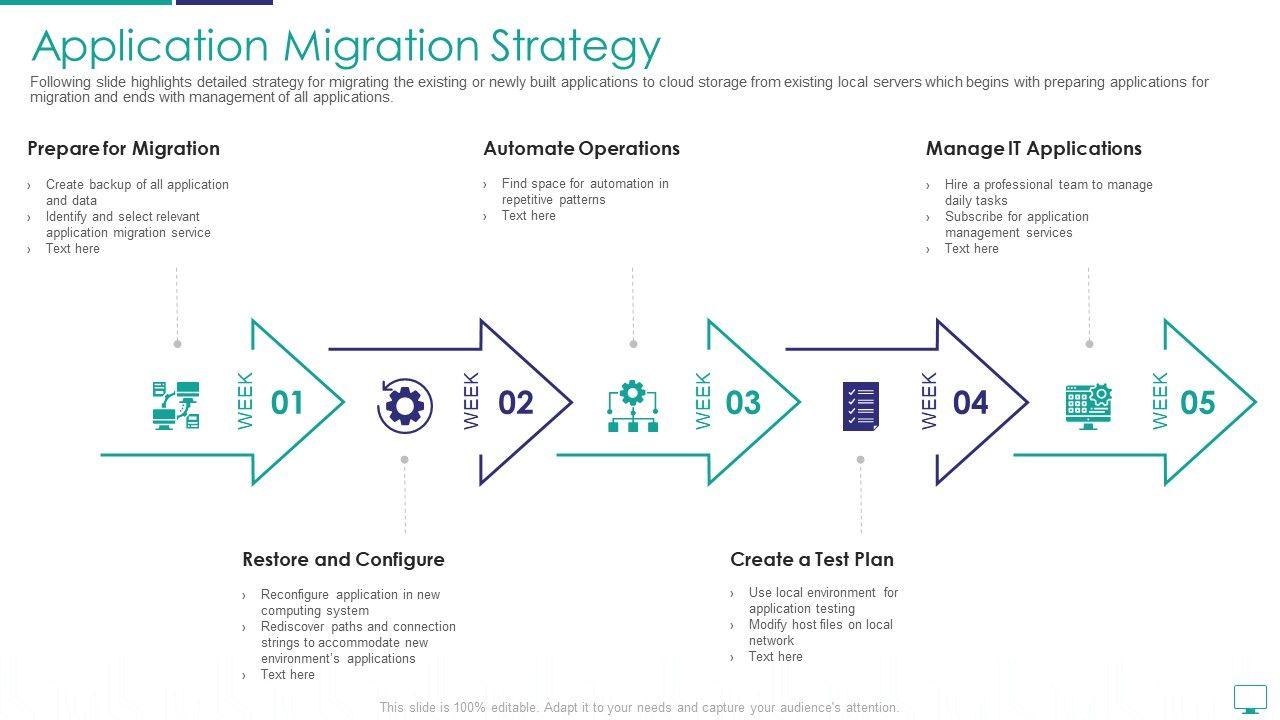 Application Migration Strategy

Following slide highlights detailed strategy for migrating the existing or newly built applications to cloud storage from existing local servers which begins with preparing applications for migration and ends with management of all applications.

Prepare for Migration
› Create backup of all application and data
› Identify and select relevant application migration service
› Text here

Automate Operations
› Find space for automation in repetitive patterns
› Text here

Manage IT Applications
› Hire a professional team to manage daily tasks
› Subscribe for application management services
› Text here

WEEK 01

WEEK 02

WEEK 03

WEEK 04

WEEK 05

Restore and Configure
› Reconfigure application in new computing system
› Rediscover paths and connection strings to accommodate new environment's applications
› Text here

Create a Test Plan
› Use local environment for application testing
› Modify host files on local network
› Text here

This slide is 100% editable. Adapt it to your needs and capture your audience's attention.